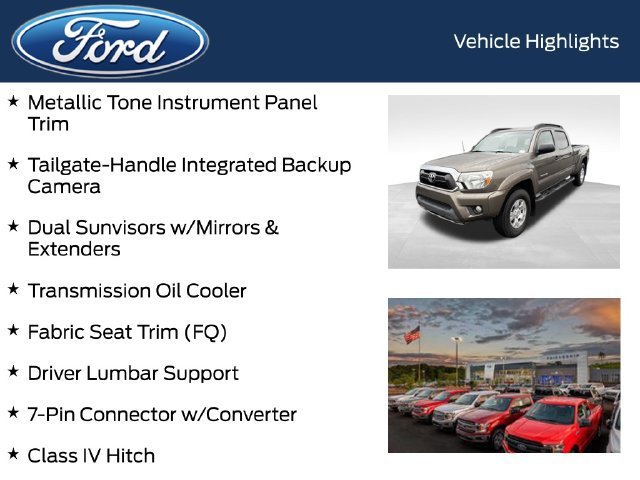 Ford

Vehicle Highlights

★ Metallic Tone Instrument Panel Trim

★ Tailgate-Handle Integrated Backup Camera

★ Dual Sunvisors w/Mirrors & Extenders

★ Transmission Oil Cooler

★ Fabric Seat Trim (FQ)

★ Driver Lumbar Support

★ 7-Pin Connector w/Converter

★ Class IV Hitch